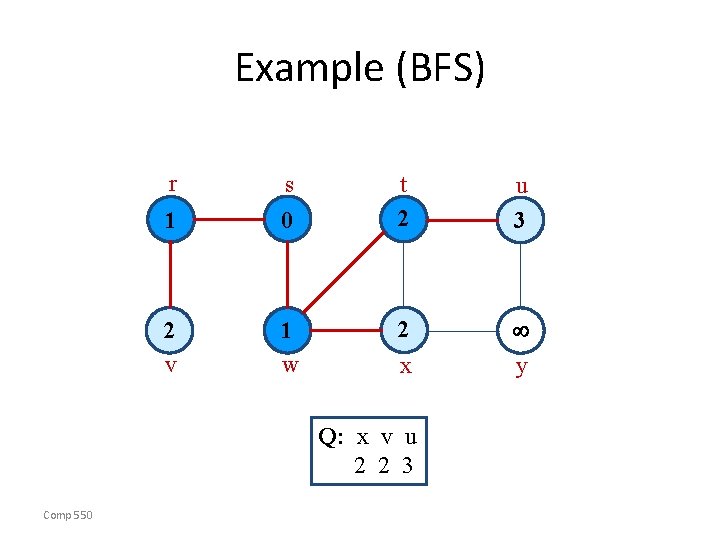 Example (BFS)

r s t u

1 0 2 3

2 1 2 $\infty$

v w x y

Q: x v u
2 2 3

Comp 550